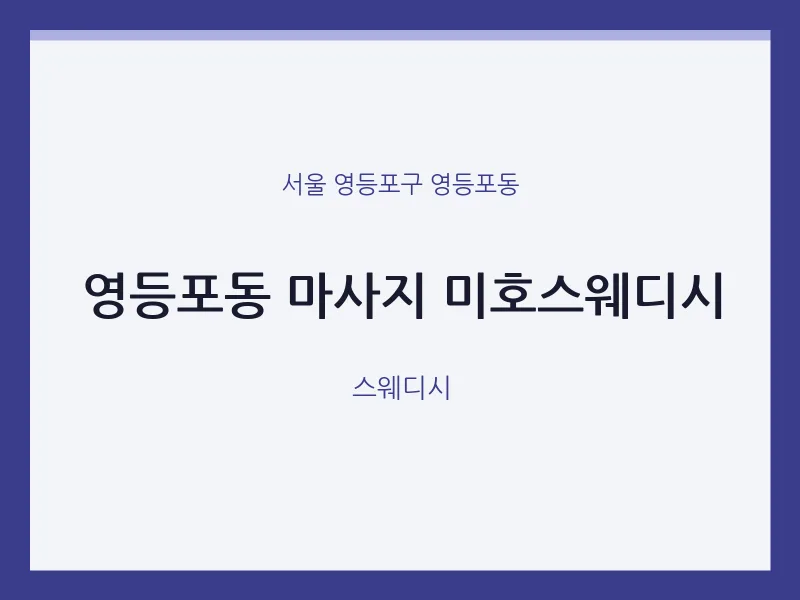 서울 영등포구 영등포동

영등포동 마사지 미호스웨디시

스웨디시